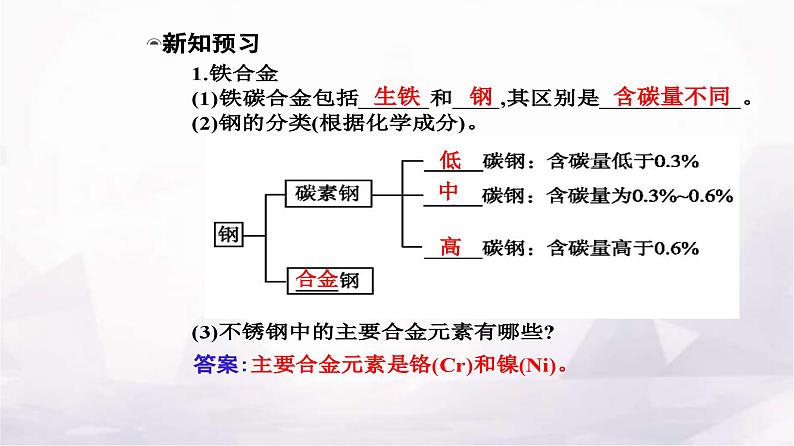 新知预习

1.铁合金

(1)铁碳合金包括 生铁 和 钢 ,其区别是 含碳量不同 。

(2)钢的分类(根据化学成分)。

钢

碳素钢

低 碳钢：含碳量低于0.3%

中 碳钢：含碳量为0.3%~0.6%

高 碳钢：含碳量高于0.6%

合金钢

(3)不锈钢中的主要合金元素有哪些?

答案:主要合金元素是铬(Cr)和镍(Ni)。